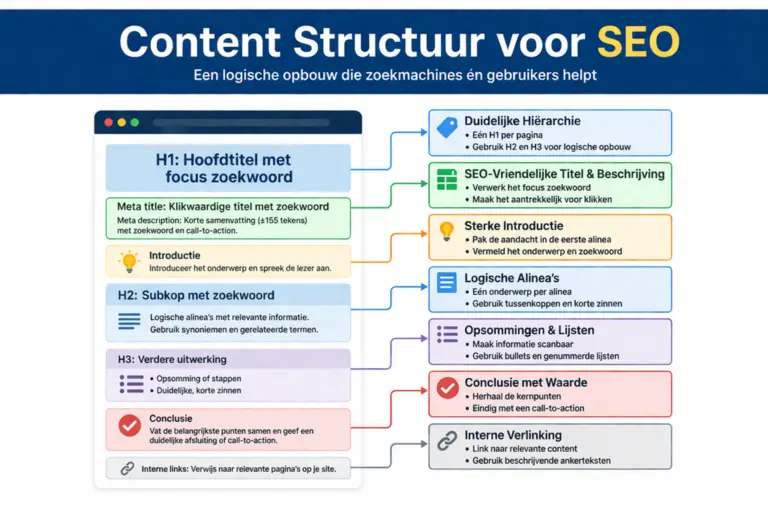 Content Structuur voor SEO

Een logische opbouw die zoekmachines én gebruikers helpt

H1: Hoofdtitel met focus zoekwoord

Meta title: Klikwaardige titel met zoekwoord

Meta description: Korte samenvatting (±155 tekens) met zoekwoord en call-to-action.

Introductie

Introduceer het onderwerp en spreek de lezer aan.

H2: Subkop met zoekwoord

Logische alinea's met relevante informatie. Gebruik synoniemen en gerelateerde termen.

H3: Verdere uitwerking

• Opsomming of stappen
• Duidelijke, korte zinnen

Conclusie

Vat de belangrijkste punten samen en geef een duidelijke afsluiting of call-to-action.

Interne links: Verwijs naar relevante pagina's op je site.

Duidelijke Hiërarchie
• Eén H1 per pagina
• Gebruik H2 en H3 voor logische opbouw

SEO-Vriendelijke Titel & Beschrijving
• Verwerk het focus zoekwoord
• Maak het aantrekkelijk voor klikken

Sterke Introductie
• Pak de aandacht in de eerste alinea
• Vermeld het onderwerp en zoekwoord

Logische Alinea's
• Eén onderwerp per alinea
• Gebruik tussenkoppen en korte zinnen

Opsommingen & Lijsten
• Maak informatie scanbaar
• Gebruik bullets en genummerde lijsten

Conclusie met Waarde
• Herhaal de kernpunten
• Eindig met een call-to-action

Interne Verlinking
• Link naar relevante content
• Gebruik beschrijvende ankerteksten